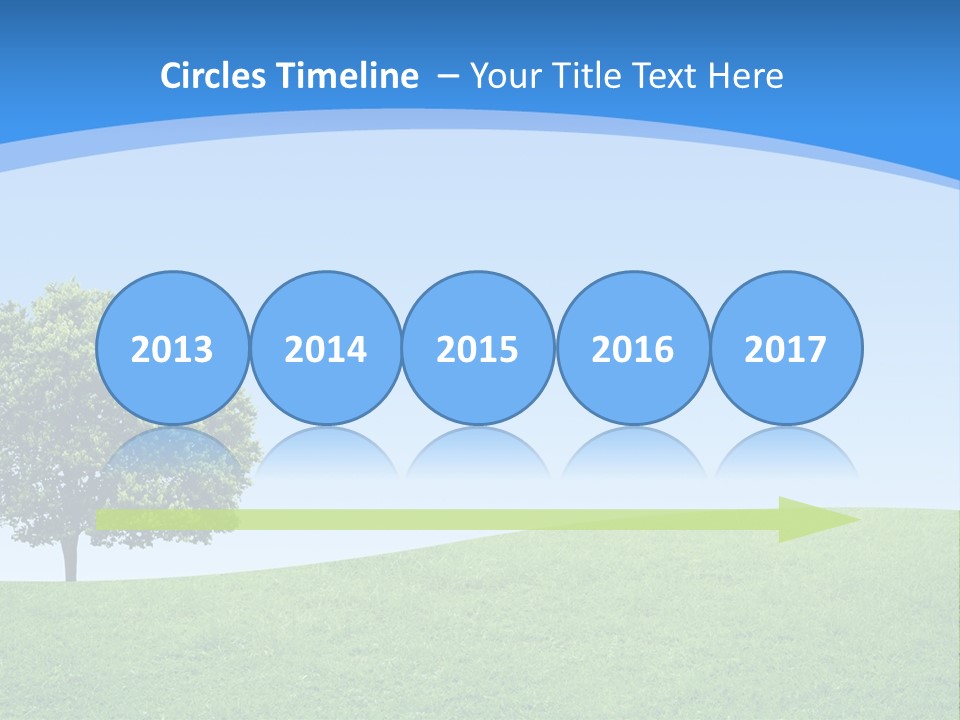 Circles Timeline – Your Title Text Here

2013 2014 2015 2016 2017